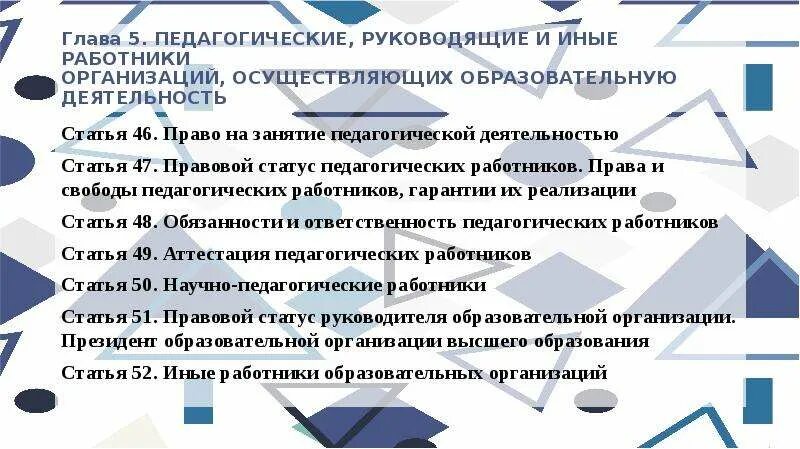 Глава 5. ПЕДАГОГИЧЕСКИЕ, РУКОВОДЯЩИЕ И ИНЫЕ РАБОТНИКИ
ОРГАНИЗАЦИЙ, ОСУЩЕСТВЛЯЮЩИХ ОБРАЗОВАТЕЛЬНУЮ ДЕЯТЕЛЬНОСТЬ

Статья 46. Право на занятие педагогической деятельностью

Статья 47. Правовой статус педагогических работников. Права и свободы педагогических работников, гарантии их реализации

Статья 48. Обязанности и ответственность педагогических работников

Статья 49. Аттестация педагогических работников

Статья 50. Научно-педагогические работники

Статья 51. Правовой статус руководителя образовательной организации. Президент образовательной организации высшего образования

Статья 52. Иные работники образовательных организаций